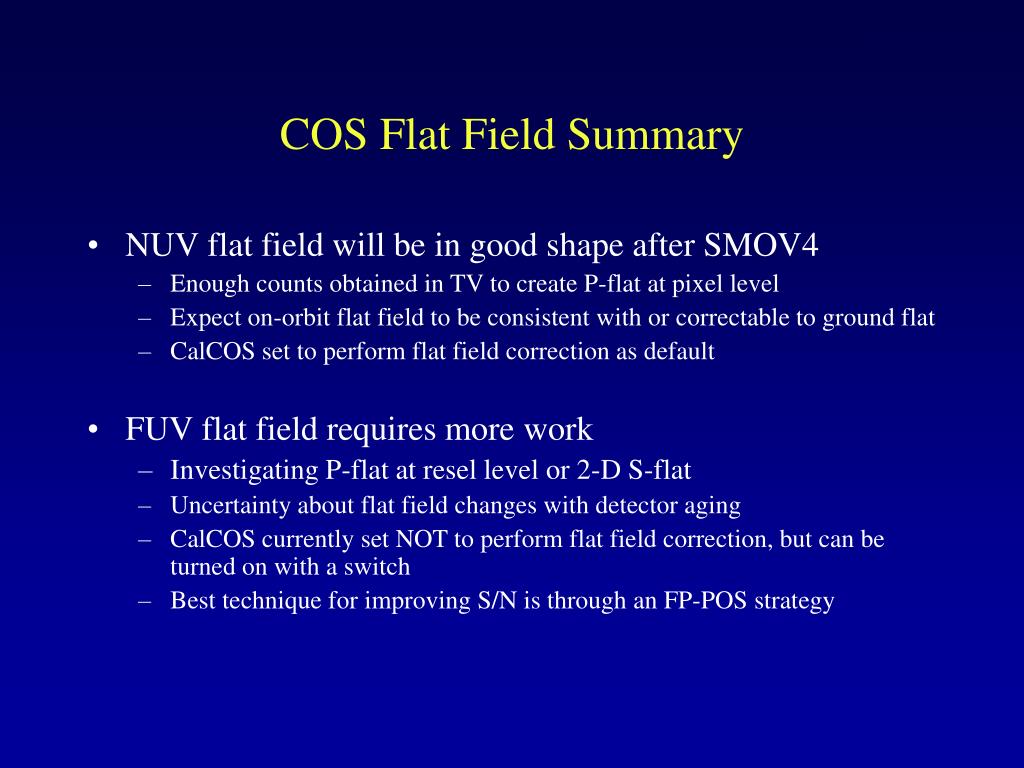 COS Flat Field Summary

• NUV flat field will be in good shape after SMOV4
– Enough counts obtained in TV to create P-flat at pixel level
– Expect on-orbit flat field to be consistent with or correctable to ground flat
– CalCOS set to perform flat field correction as default

• FUV flat field requires more work
– Investigating P-flat at resel level or 2-D S-flat
– Uncertainty about flat field changes with detector aging
– CalCOS currently set NOT to perform flat field correction, but can be turned on with a switch
– Best technique for improving S/N is through an FP-POS strategy